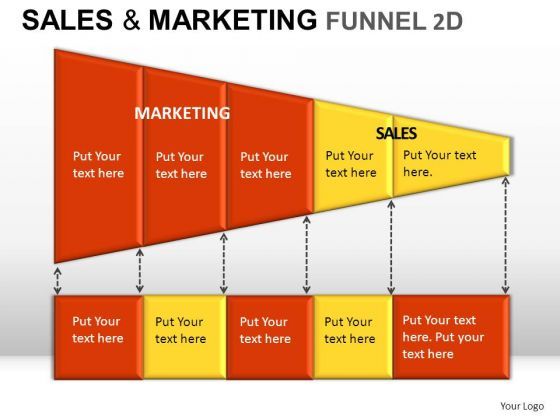 SALES & MARKETING FUNNEL 2D

MARKETING

SALES

Put Your text here

Put Your text here

Put Your text here

Put Your text here

Put Your text here.

Put Your text here

Put Your text here

Put Your text here

Put Your text here

Put Your text here. Put your text here

Your Logo